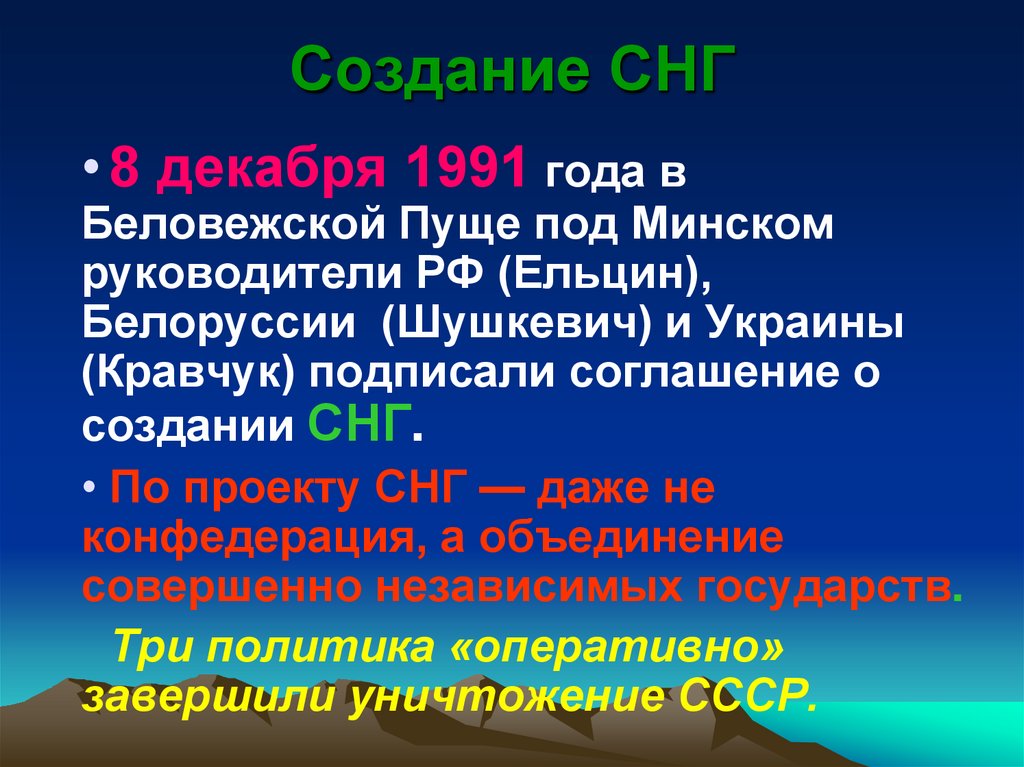 Создание СНГ

• 8 декабря 1991 года в Беловежской Пуще под Минском руководители РФ (Ельцин), Белоруссии (Шушкевич) и Украины (Кравчук) подписали соглашение о создании СНГ.

• По проекту СНГ — даже не конфедерация, а объединение совершенно независимых государств.

Три политика «оперативно» завершили уничтожение СССР.